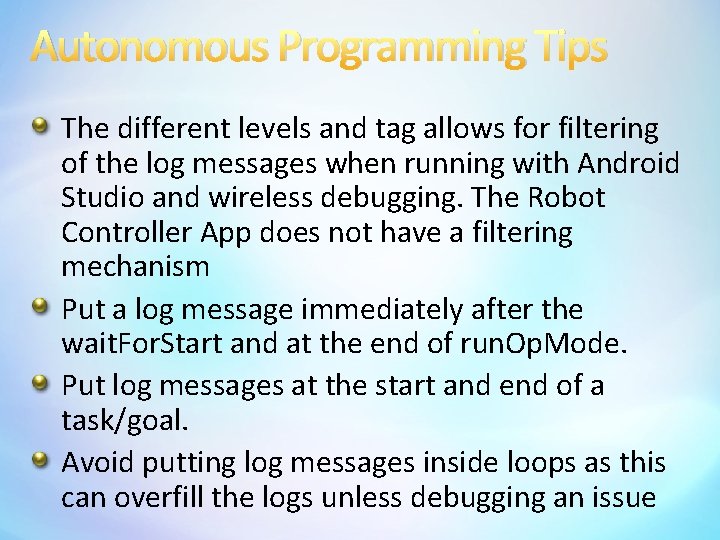 Autonomous Programming Tips

The different levels and tag allows for filtering of the log messages when running with Android Studio and wireless debugging. The Robot Controller App does not have a filtering mechanism

Put a log message immediately after the waitForStart and at the end of runOpMode.

Put log messages at the start and end of a task/goal.

Avoid putting log messages inside loops as this can overfill the logs unless debugging an issue